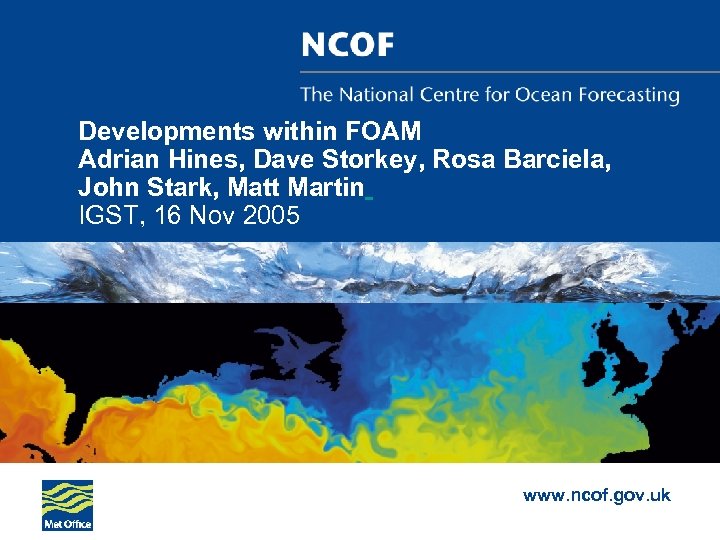 NCOF

The National Centre for Ocean Forecasting

Developments within FOAM
Adrian Hines, Dave Storkey, Rosa Barciela, John Stark, Matt Martin
IGST, 16 Nov 2005

Met Office

www.ncof.gov.uk